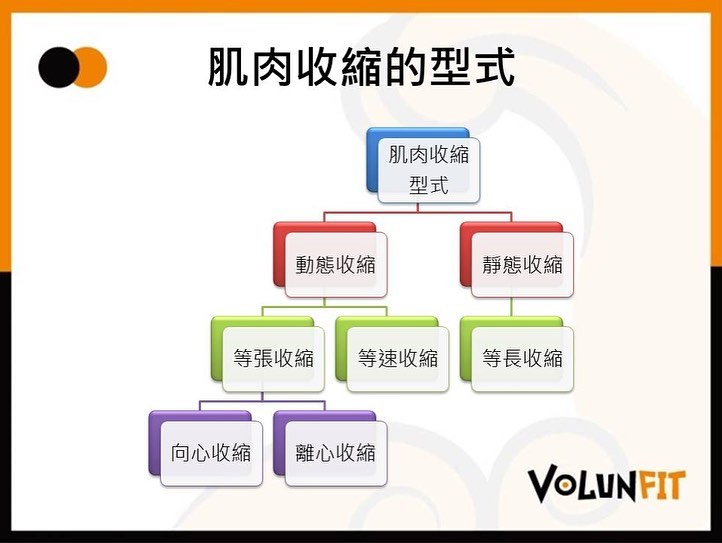 肌肉收縮的型式

肌肉收縮型式

動態收縮

靜態收縮

等張收縮

等速收縮

等長收縮

向心收縮

離心收縮

VOLUNFIT